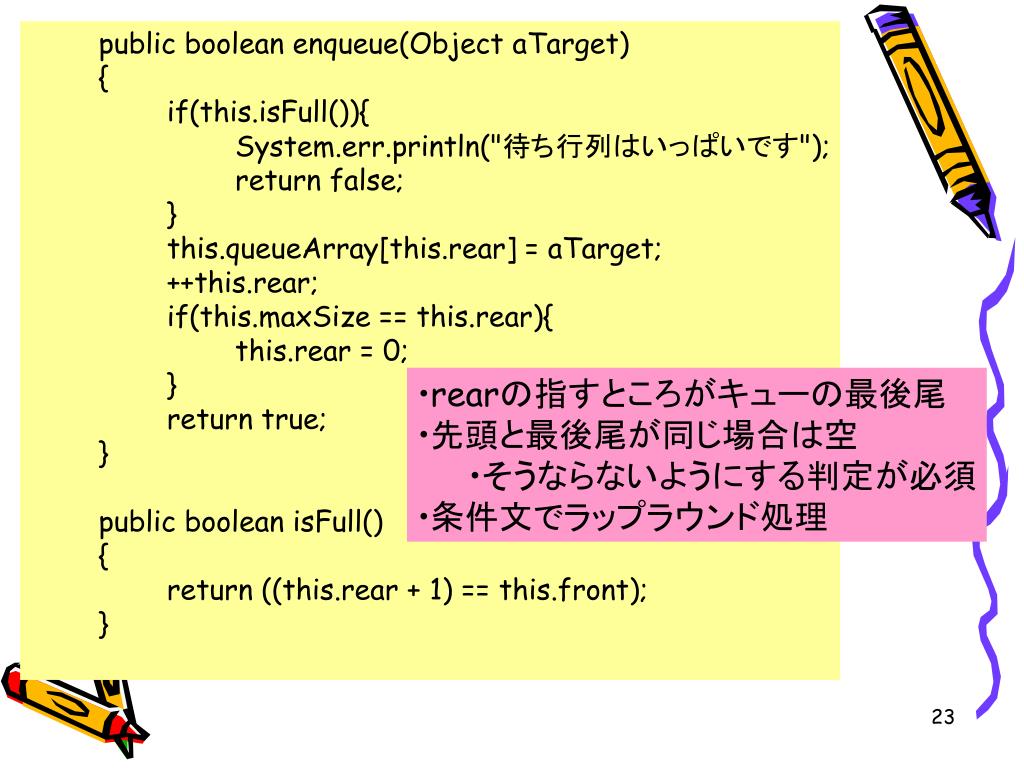 public boolean enqueue(Object aTarget)
{
if(this.isFull()){
System.err.println("待ち行列はいっぱいです");
return false;
}
this.queueArray[this.rear] = aTarget;
++this.rear;
if(this.maxSize == this.rear){
this.rear = 0;
}
return true;
}

public boolean isFull()
{
return ((this.rear + 1) == this.front);
}

•rearの指すところがキューの最後尾
•先頭と最後尾が同じ場合は空
•そうならないようにする判定が必須
•条件文でラップラウンド処理

23